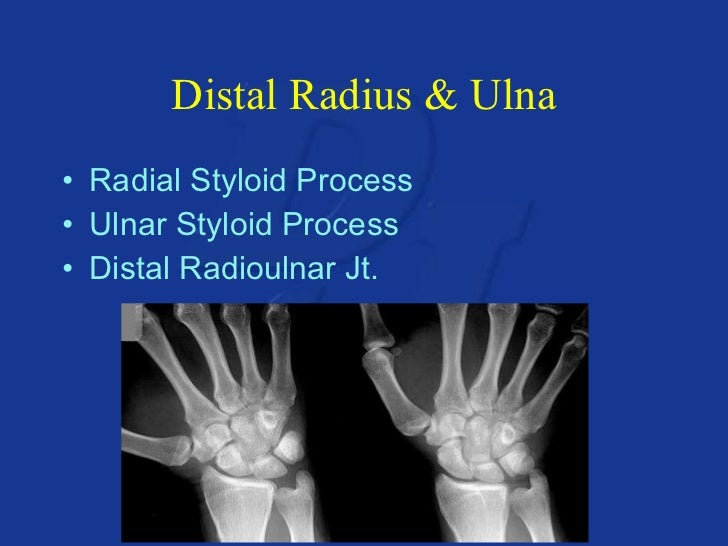 Distal Radius & Ulna

• Radial Styloid Process
• Ulnar Styloid Process
• Distal Radioulnar Jt.